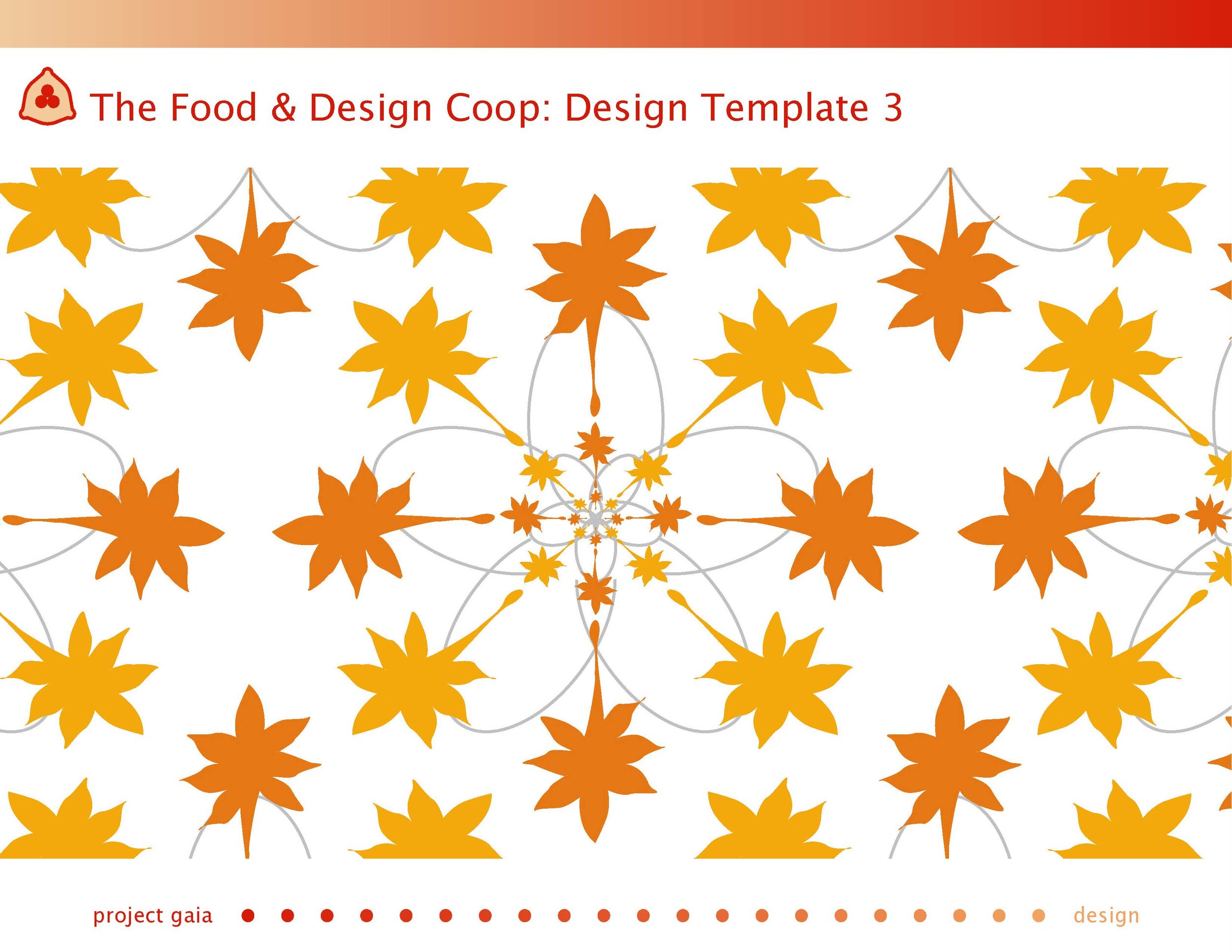 The Food & Design Coop: Design Template 3

project gaia design